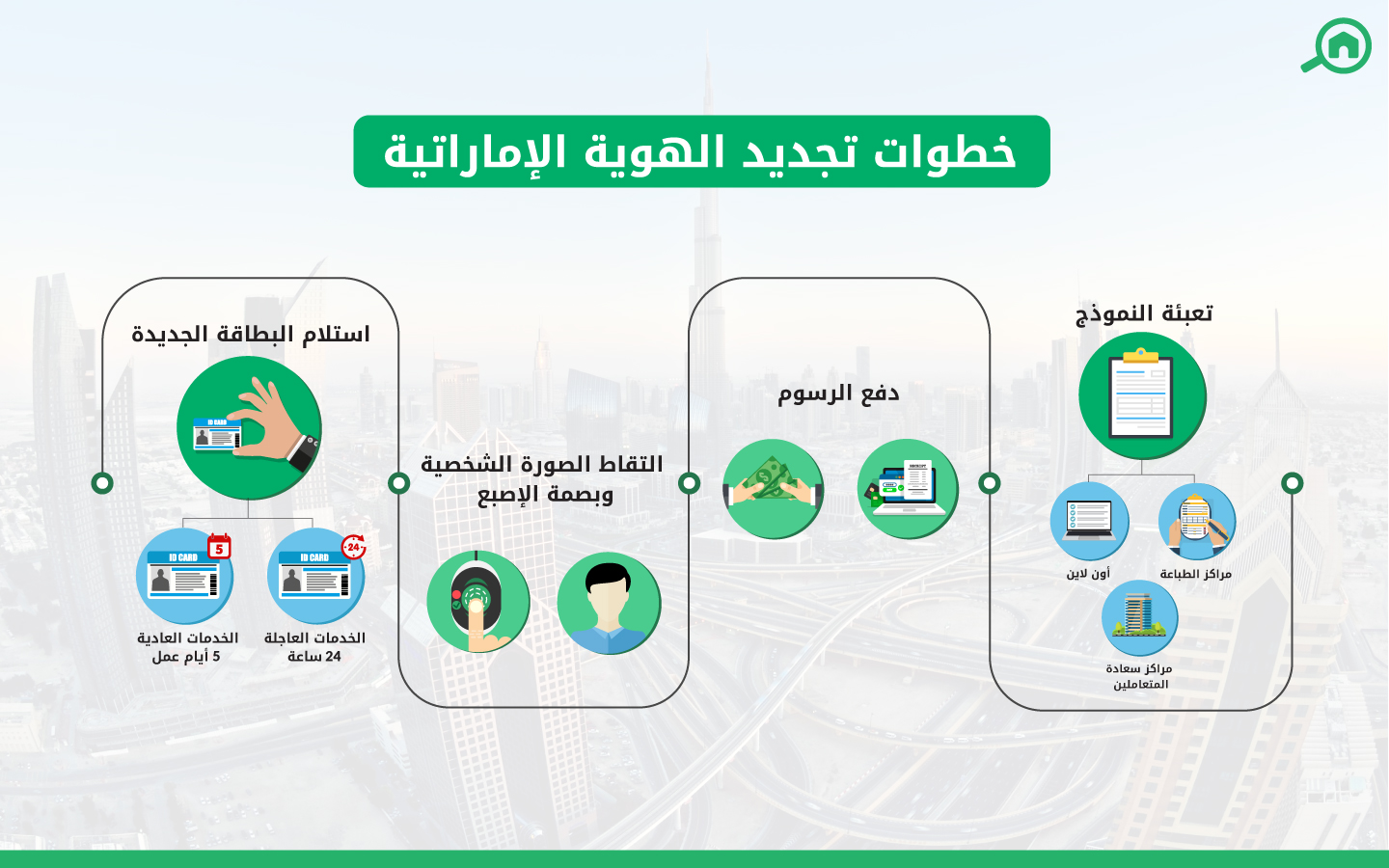 خطوات تجديد الهوية الإماراتية

تعبئة النموذج

مراكز الطباعة

أون لاين

مراكز سعادة المتعاملين

دفع الرسوم

RECEIPT

التقاط الصورة الشخصية وبصمة الإصبع

استلام البطاقة الجديدة

ID CARD

ID CARD

24

الخدمات العاجلة
24 ساعة

ID CARD

5

الخدمات العادية
5 أيام عمل